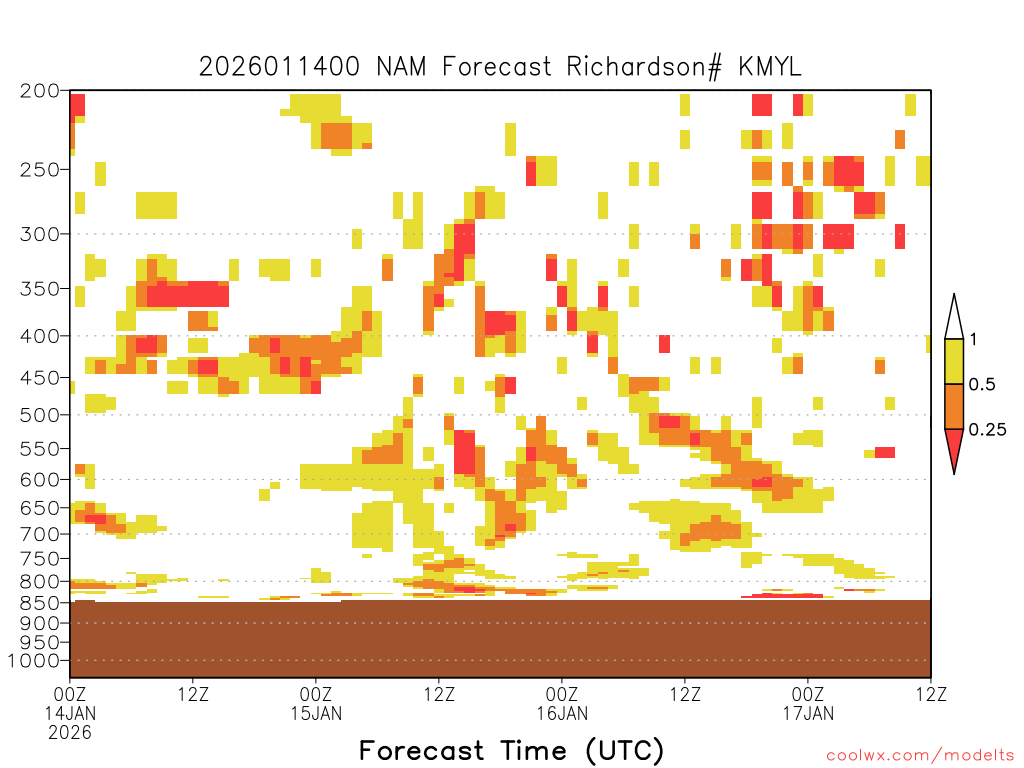 2026011400 NAM Forecast Richardson# KMYL

200
250
300
350
400
450
500
550
600
650
700
750
800
850
900
950
1000

1
0.5
0.25

00Z 14JAN 2026
12Z
00Z 15JAN
12Z
00Z 16JAN
12Z
00Z 17JAN
12Z

Forecast Time (UTC)

coolwx.com/modelts